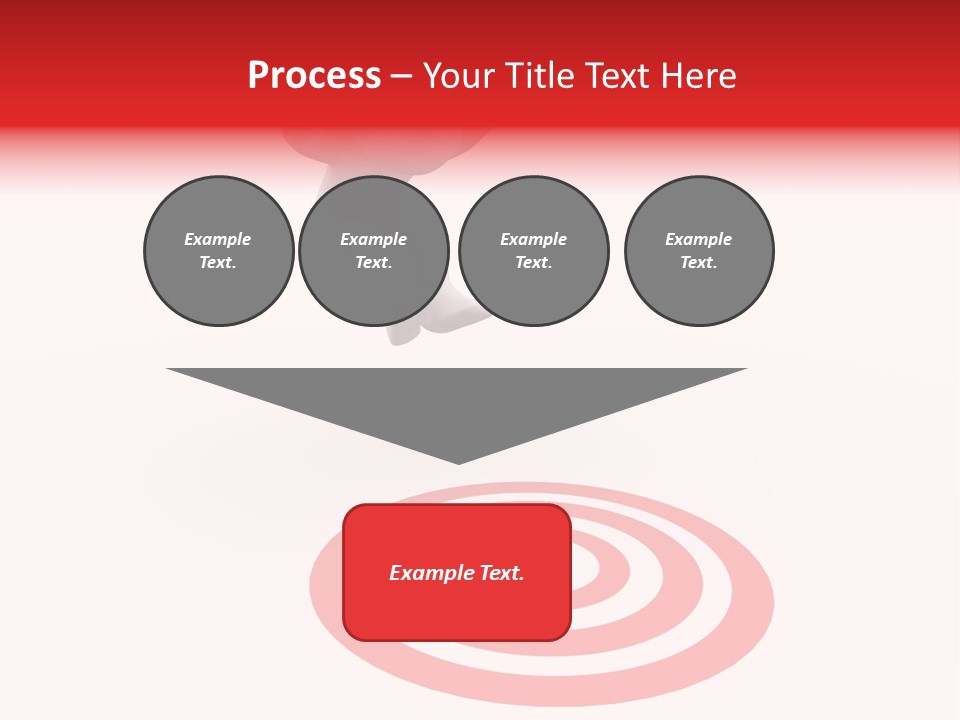 Process – Your Title Text Here

Example Text.

Example Text.

Example Text.

Example Text.

Example Text.